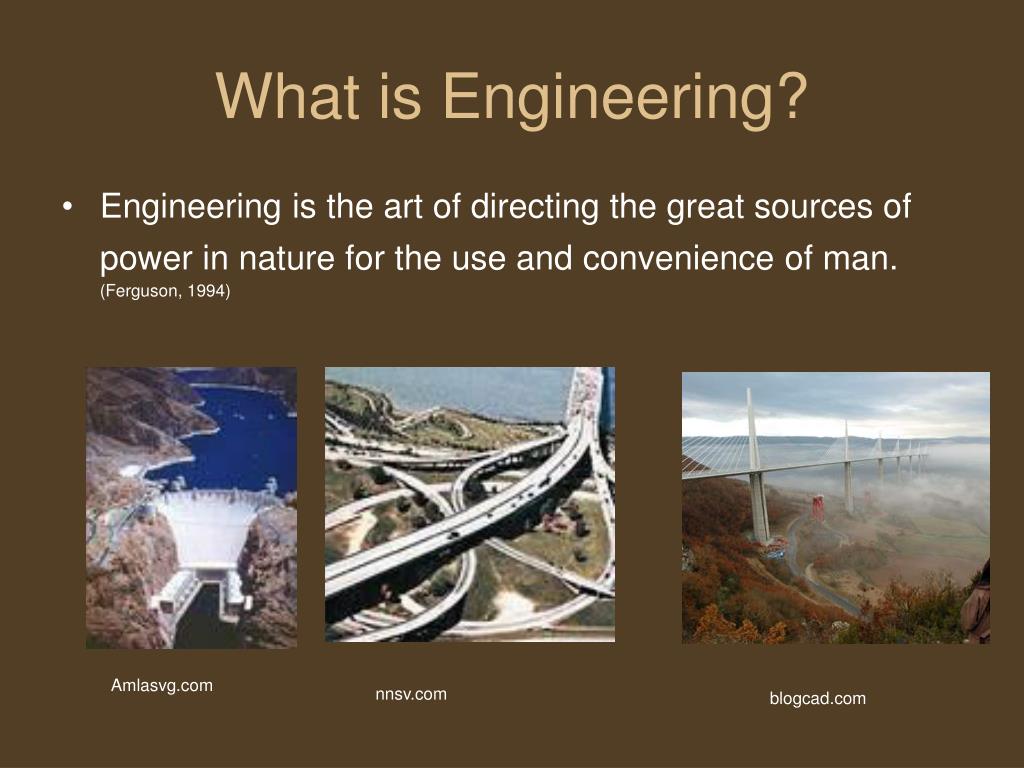 What is Engineering?

• Engineering is the art of directing the great sources of power in nature for the use and convenience of man. (Ferguson, 1994)

Amlasvg.com

nnsv.com

blogcad.com